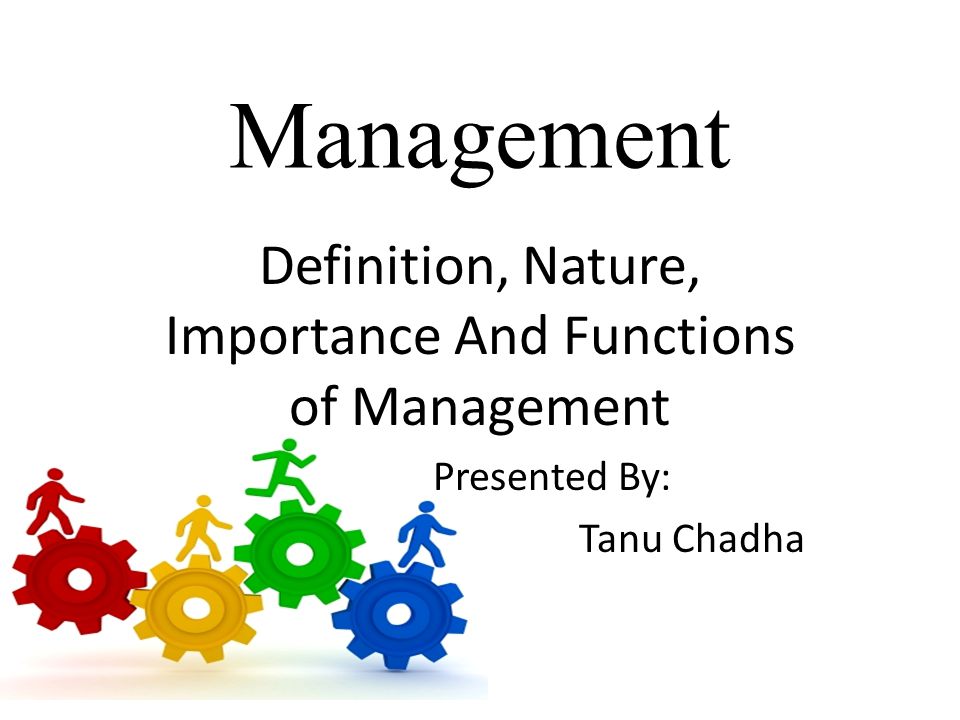 Management

Definition, Nature, Importance And Functions of Management

Presented By:

Tanu Chadha